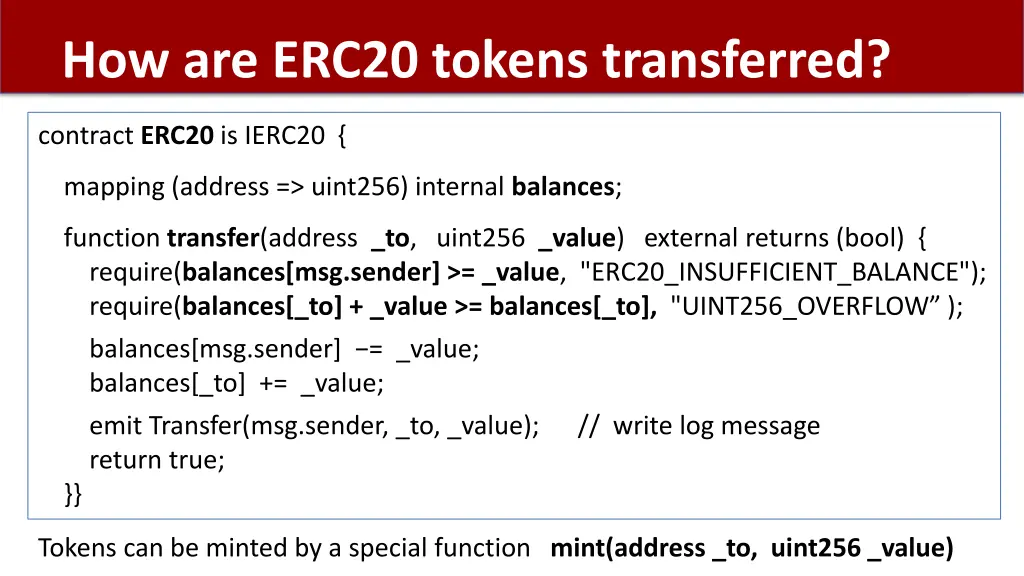 How are ERC20 tokens transferred?

contract ERC20 is IERC20 {

mapping (address => uint256) internal balances;

function transfer(address _to, uint256 _value) external returns (bool) {
require(balances[msg.sender] >= _value, "ERC20_INSUFFICIENT_BALANCE");
require(balances[_to] + _value >= balances[_to], "UINT256_OVERFLOW” );

balances[msg.sender] −= _value;
balances[_to] += _value;

emit Transfer(msg.sender, _to, _value); // write log message
return true;
}}

Tokens can be minted by a special function mint(address _to, uint256 _value)